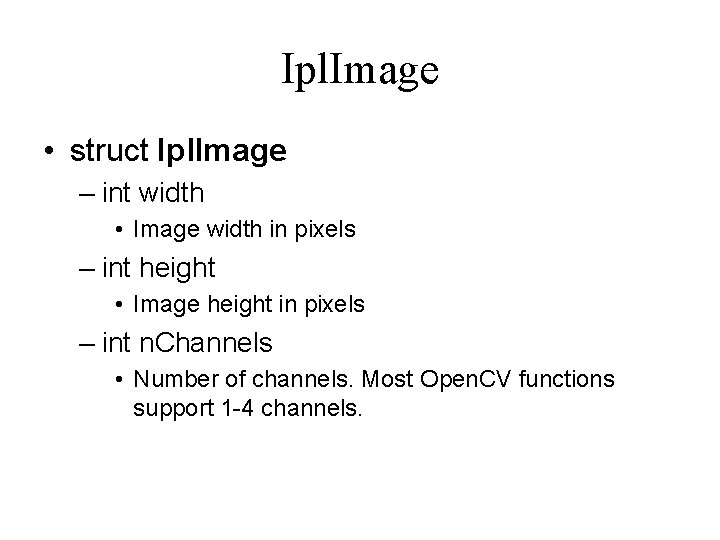 IplImage

• struct IplImage

– int width

• Image width in pixels

– int height

• Image height in pixels

– int nChannels

• Number of channels. Most OpenCV functions support 1-4 channels.